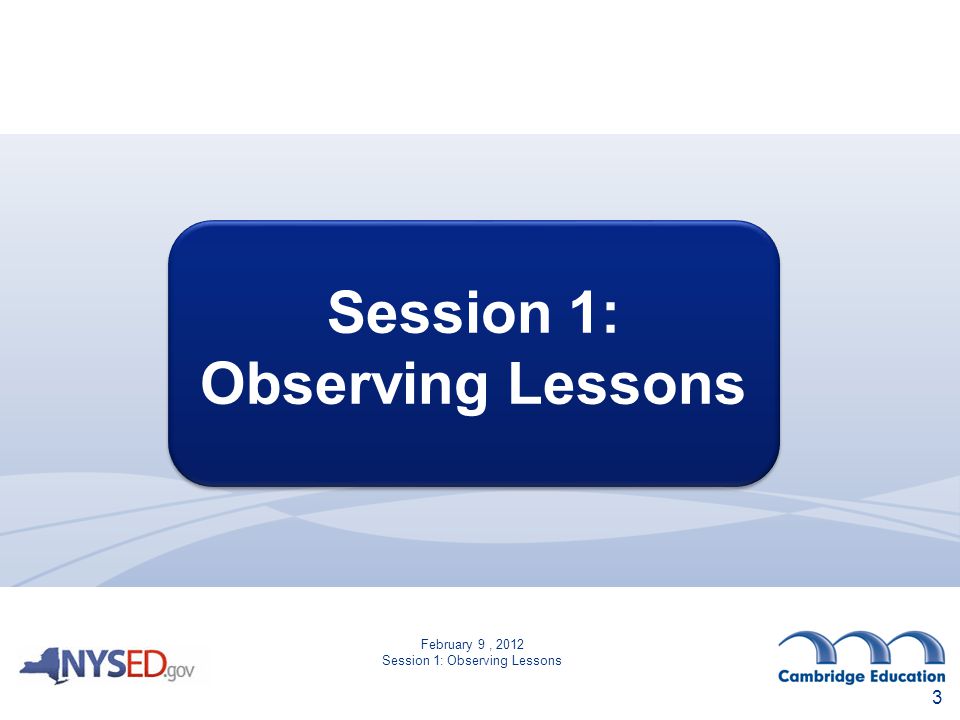 Session 1:
Observing Lessons

NYSED.gov

February 9 , 2012
Session 1: Observing Lessons

Cambridge Education

3